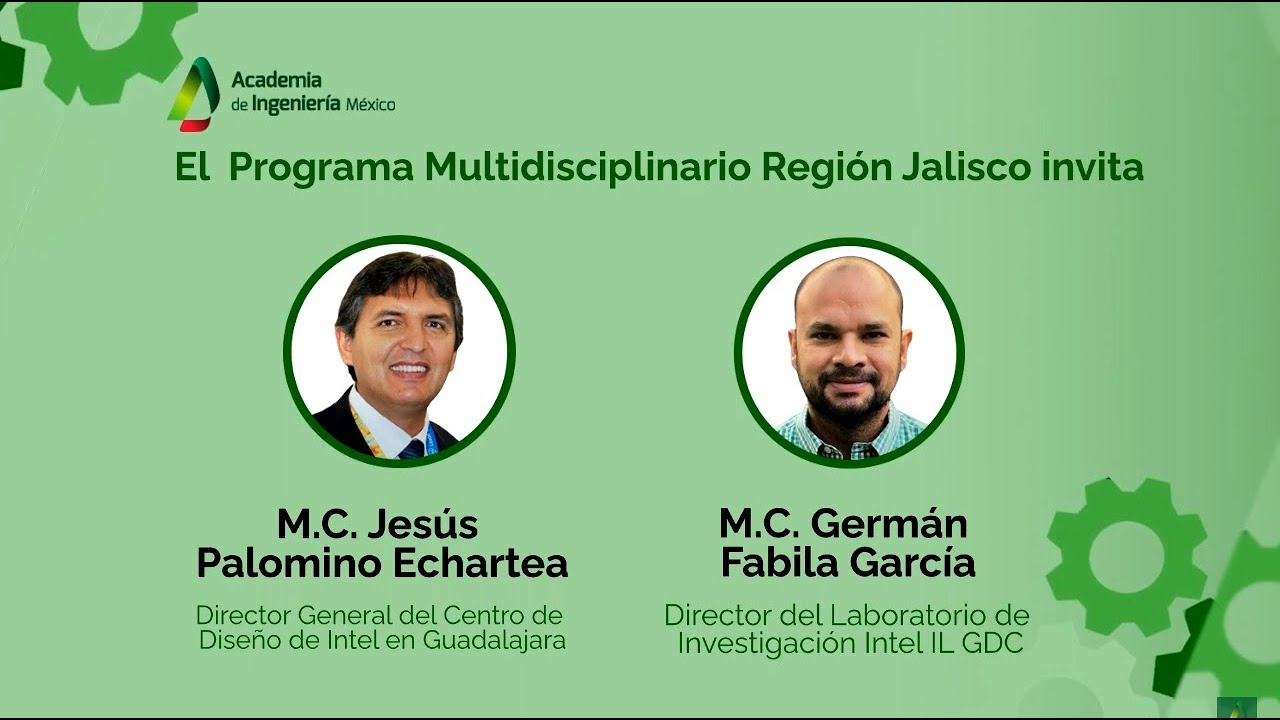 Academia de Ingeniería México

El Programa Multidisciplinario Región Jalisco invita

M.C. Jesús Palomino Echartea

Director General del Centro de Diseño de Intel en Guadalajara

M.C. Germán Fabila García

Director del Laboratorio de Investigación Intel IL GDC